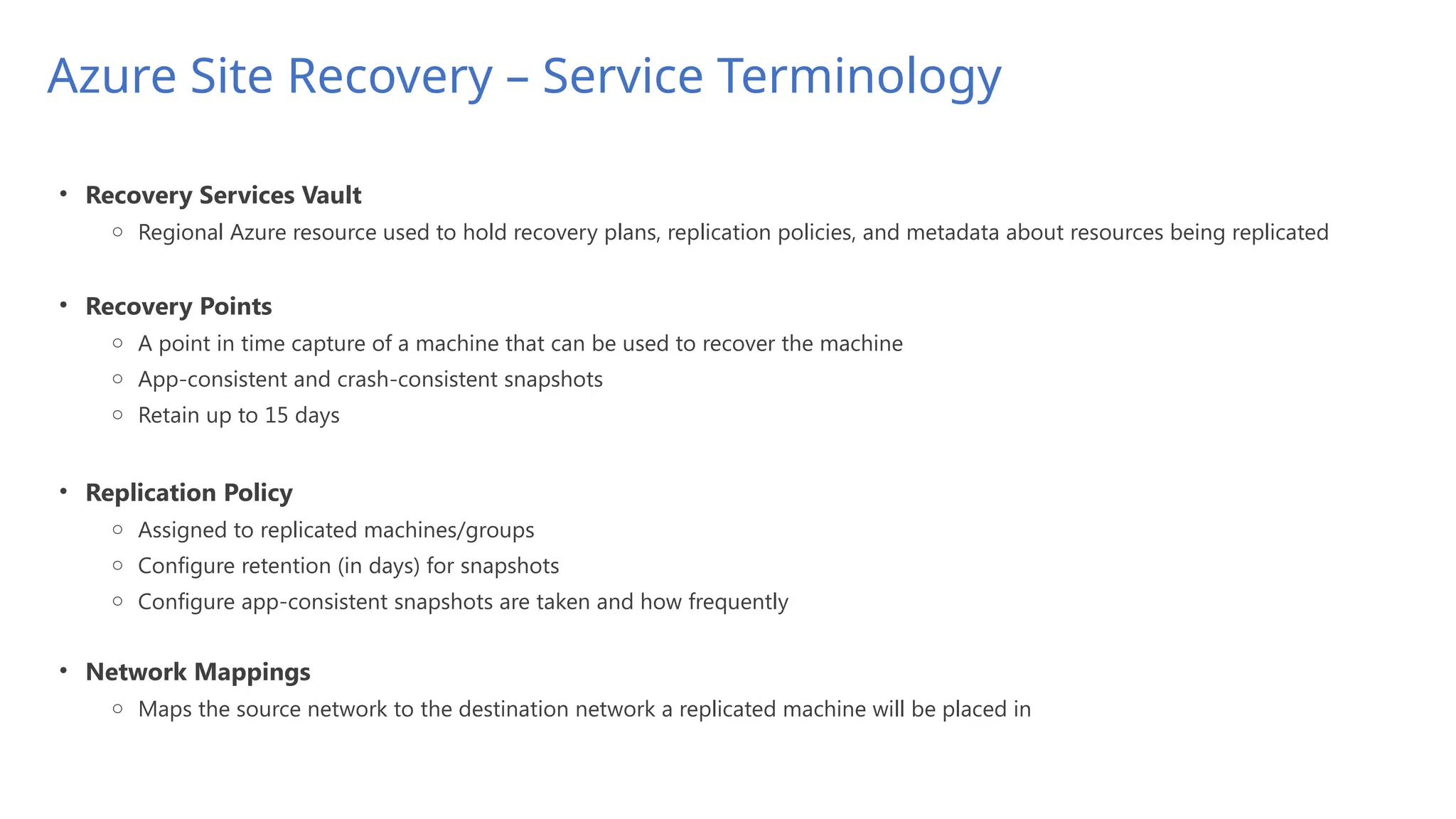 Azure Site Recovery – Service Terminology

• Recovery Services Vault
  ○ Regional Azure resource used to hold recovery plans, replication policies, and metadata about resources being replicated

• Recovery Points
  ○ A point in time capture of a machine that can be used to recover the machine
  ○ App-consistent and crash-consistent snapshots
  ○ Retain up to 15 days

• Replication Policy
  ○ Assigned to replicated machines/groups
  ○ Configure retention (in days) for snapshots
  ○ Configure app-consistent snapshots are taken and how frequently

• Network Mappings
  ○ Maps the source network to the destination network a replicated machine will be placed in